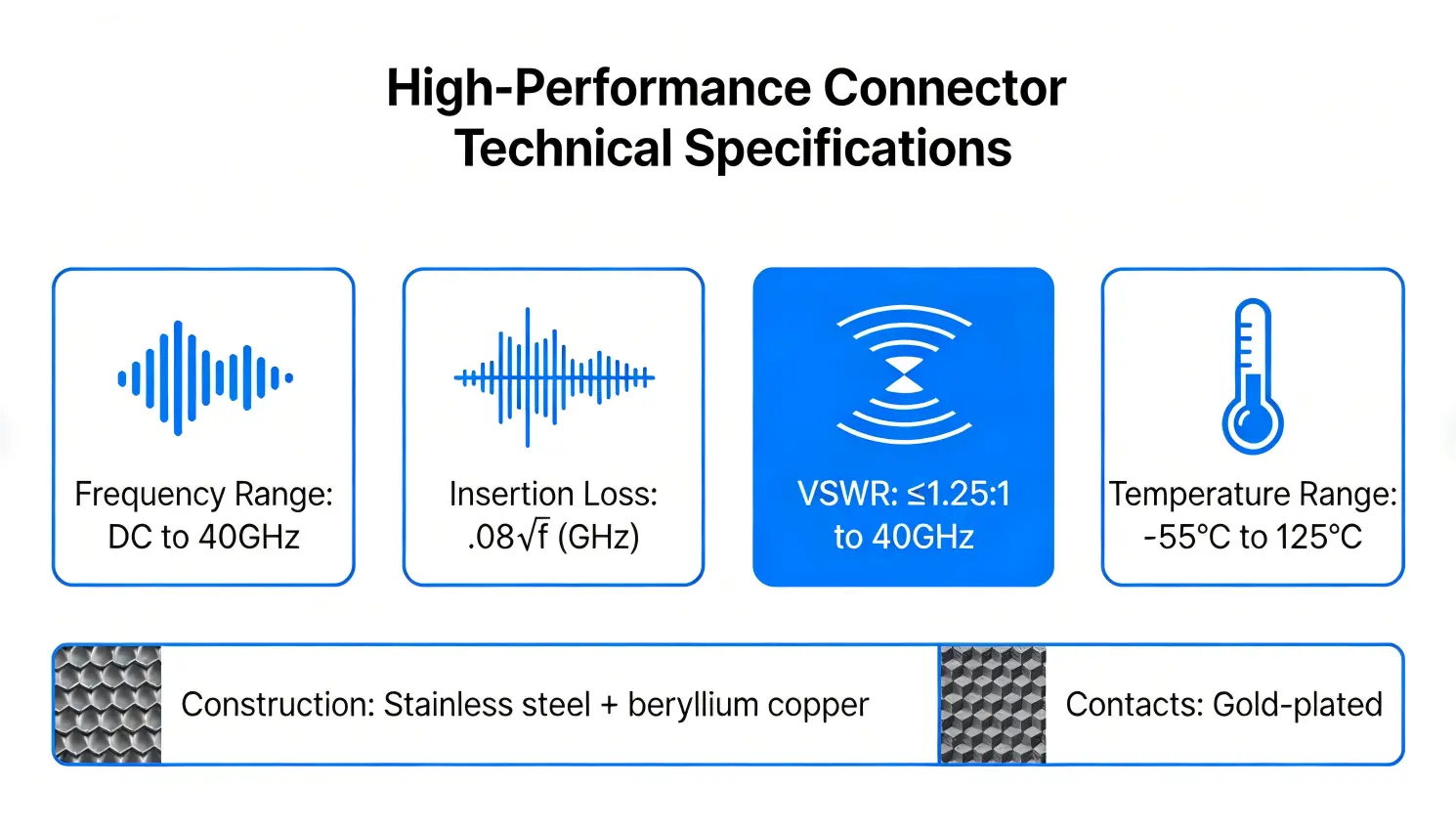 High-Performance Connector Technical Specifications

Frequency Range: DC to 40GHz

Insertion Loss: $.08\sqrt{f}$ (GHz)

VSWR: ≤1.25:1 to 40GHz

Temperature Range: -55°C to 125°C

Construction: Stainless steel + beryllium copper

Contacts: Gold-plated